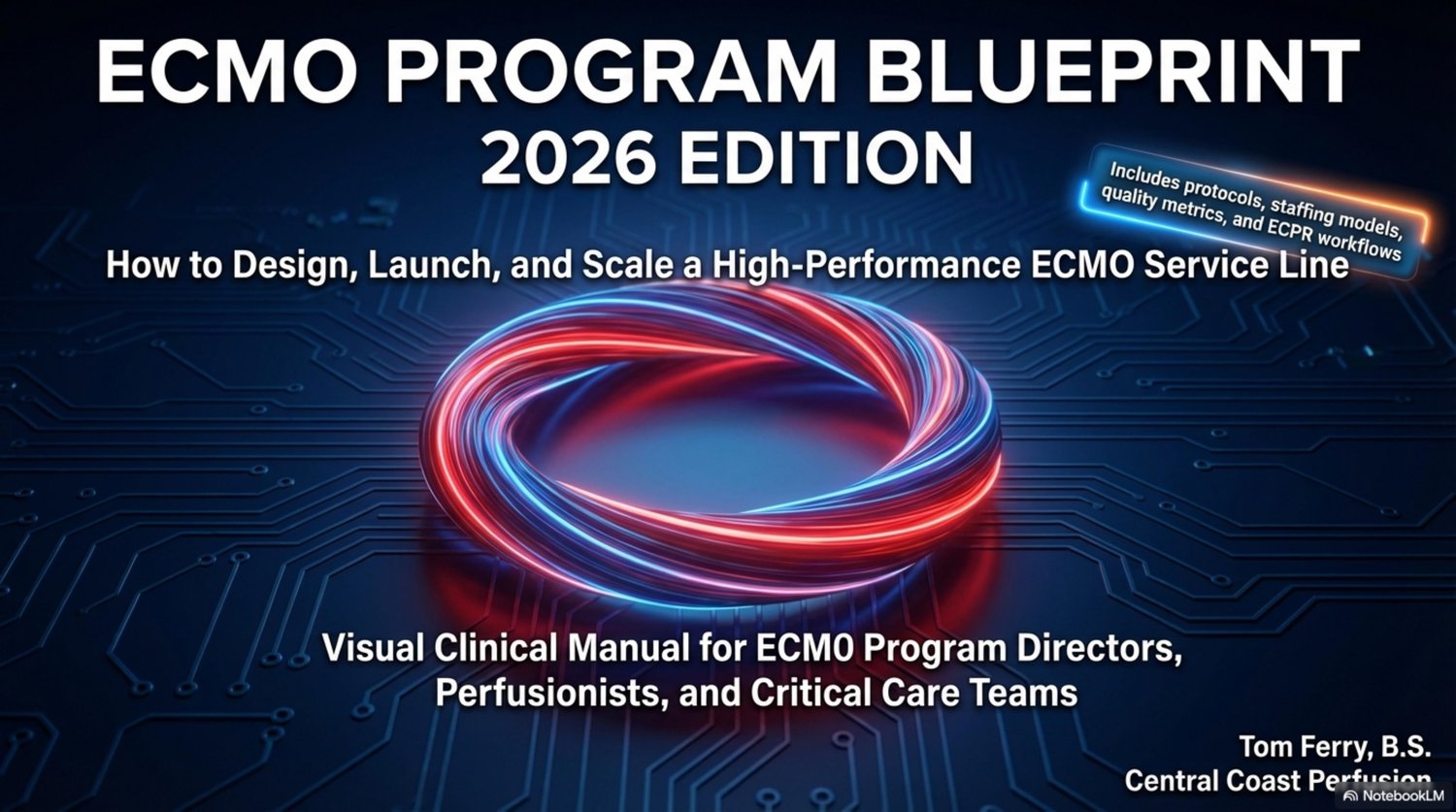 ECMO PROGRAM BLUEPRINT
2026 EDITION

Includes protocols, staffing models, quality metrics, and ECPR workflows

How to Design, Launch, and Scale a High-Performance ECMO Service Line

Visual Clinical Manual for ECMO Program Directors, Perfusionists, and Critical Care Teams

Tom Ferry, B.S.
Central Coast Perfusion

NotebookLM